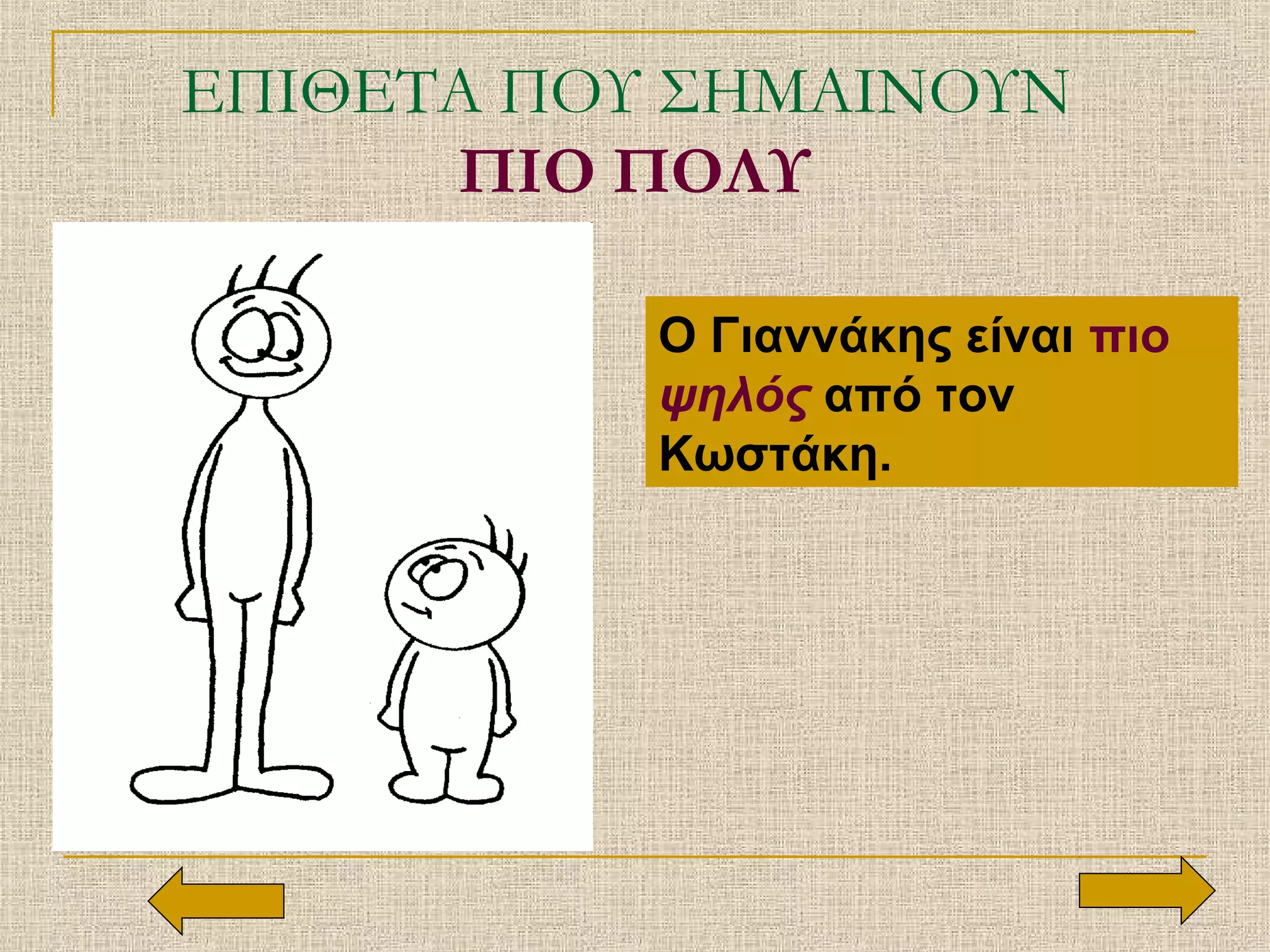 ΕΠΙΘΕΤΑ ΠΟΥ ΣΗΜΑΙΝΟΥΝ
ΠΙΟ ΠΟΛΥ

Ο Γιαννάκης είναι πιο ψηλός από τον Κωστάκη.